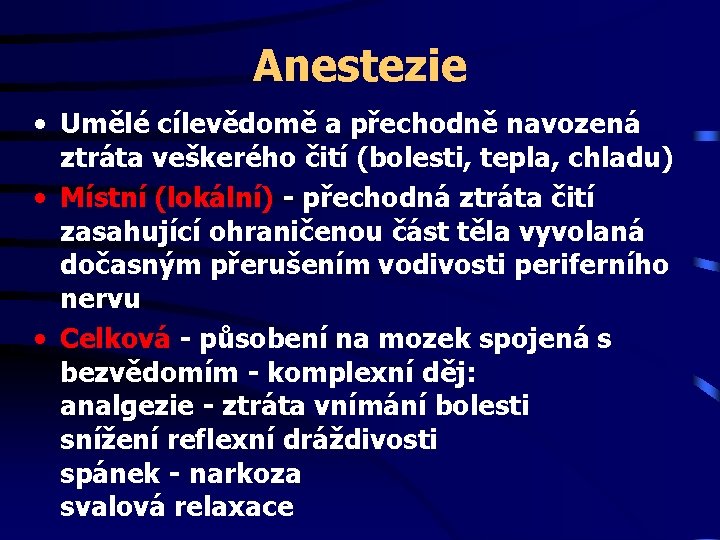 Anestezie

• Umělé cílevědomě a přechodně navozená ztráta veškerého čití (bolesti, tepla, chladu)

• Místní (lokální) - přechodná ztráta čití zasahující ohraničenou část těla vyvolaná dočasným přerušením vodivosti periferního nervu

• Celková - působení na mozek spojená s bezvědomím - komplexní děj:
analgezie - ztráta vnímání bolesti
snížení reflexní dráždivosti
spánek - narkoza
svalová relaxace